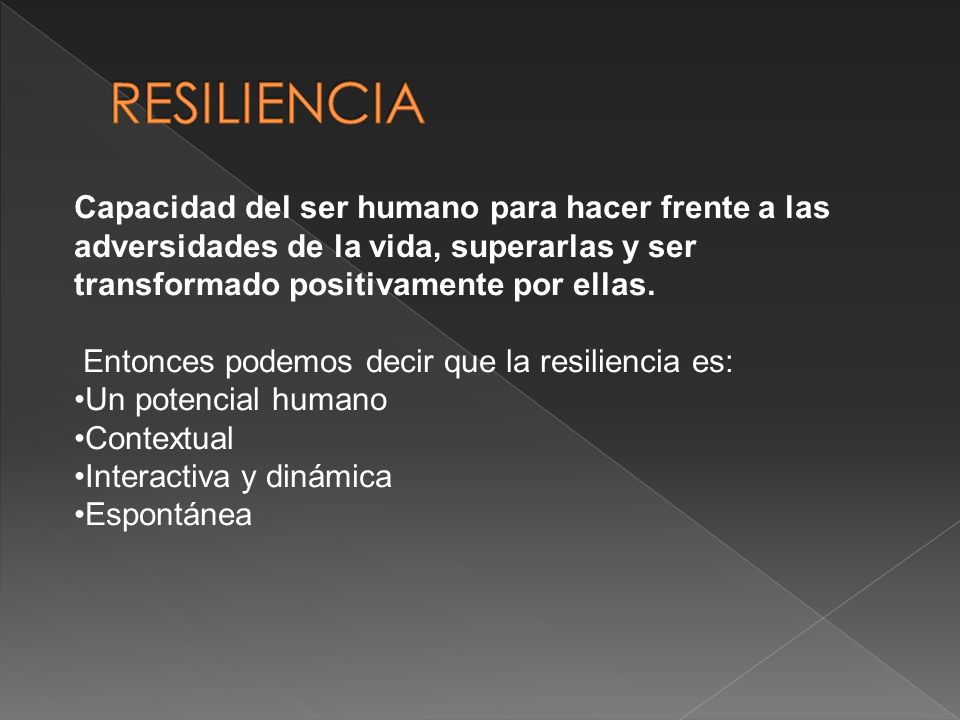 RESILIENCIA

Capacidad del ser humano para hacer frente a las adversidades de la vida, superarlas y ser transformado positivamente por ellas.

Entonces podemos decir que la resiliencia es:
•Un potencial humano
•Contextual
•Interactiva y dinámica
•Espontánea